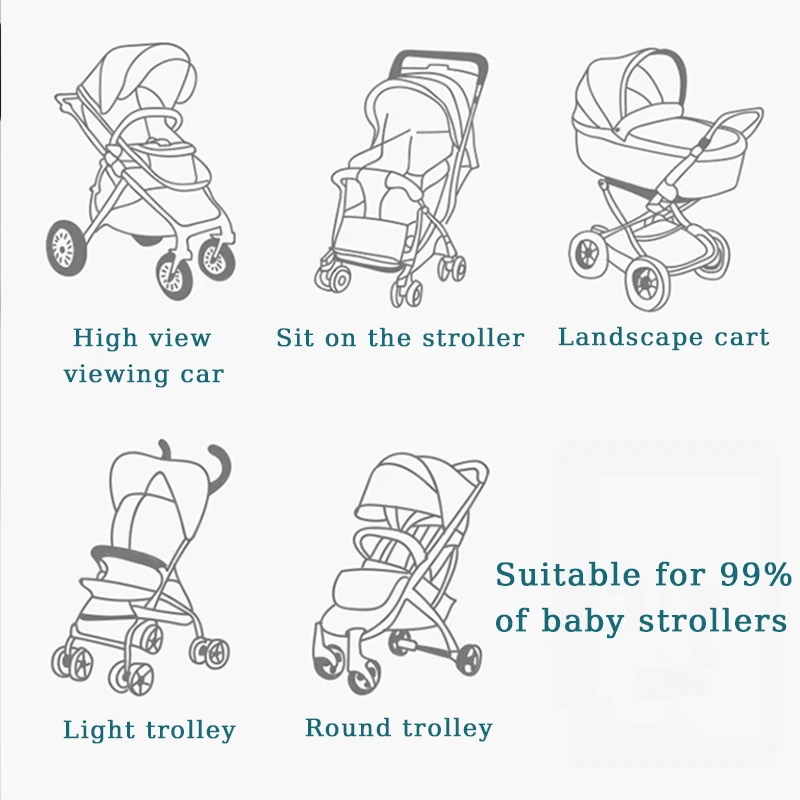 High view viewing car

Sit on the stroller

Landscape cart

Light trolley

Round trolley

Suitable for 99% of baby strollers